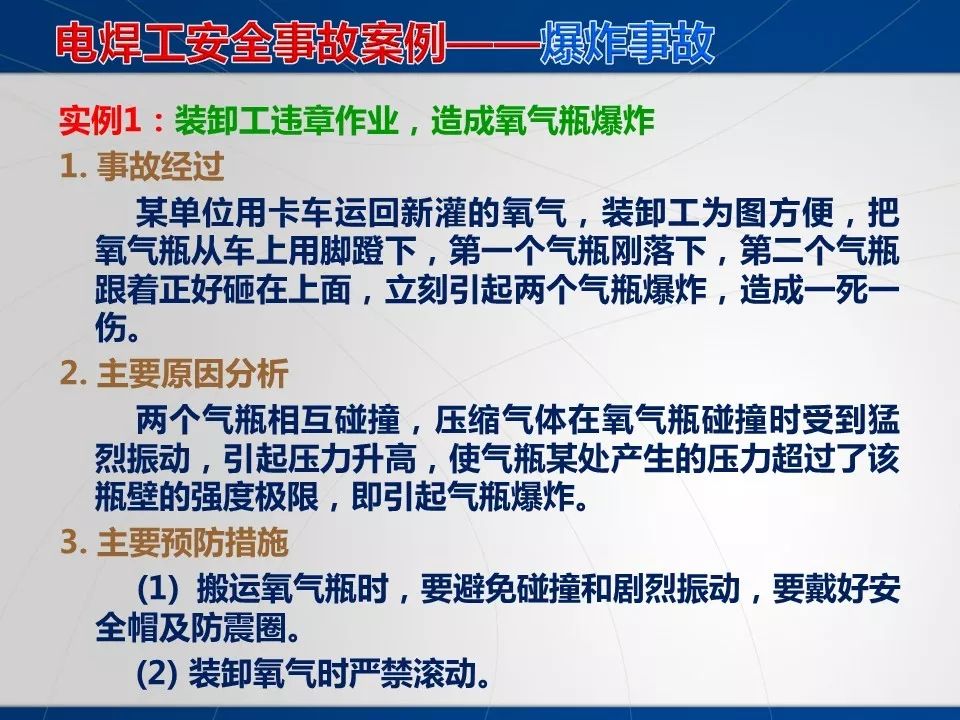 电焊工安全事故案例——爆炸事故

实例1：装卸工违章作业，造成氧气瓶爆炸

1. 事故经过

某单位用卡车运回新灌的氧气，装卸工为图方便，把氧气瓶从车上用脚蹬下，第一个气瓶刚落下，第二个气瓶跟着正好砸在上面，立刻引起两个气瓶爆炸，造成一死一伤。

2. 主要原因分析

两个气瓶相互碰撞，压缩气体在氧气瓶碰撞时受到猛烈振动，引起压力升高，使气瓶某处产生的压力超过了该瓶壁的强度极限，即引起气瓶爆炸。

3. 主要预防措施

(1) 搬运氧气瓶时，要避免碰撞和剧烈振动，要戴好安全帽及防震圈。

(2) 装卸氧气时严禁滚动。